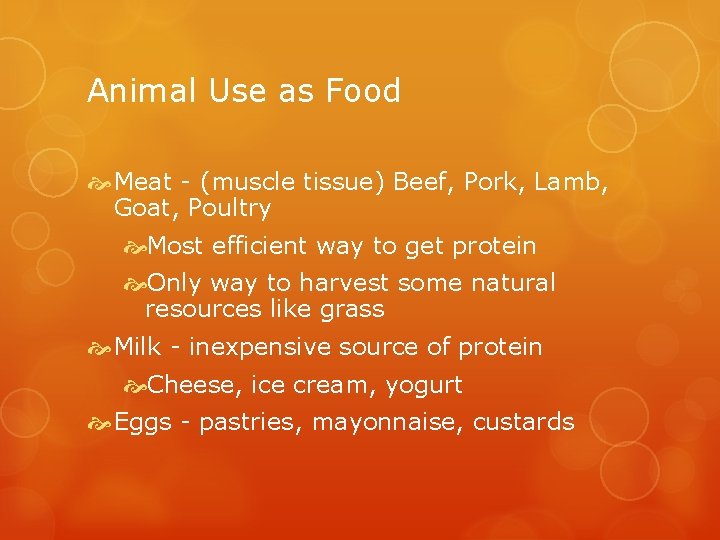 Animal Use as Food

Meat - (muscle tissue) Beef, Pork, Lamb, Goat, Poultry

Most efficient way to get protein

Only way to harvest some natural resources like grass

Milk - inexpensive source of protein

Cheese, ice cream, yogurt

Eggs - pastries, mayonnaise, custards